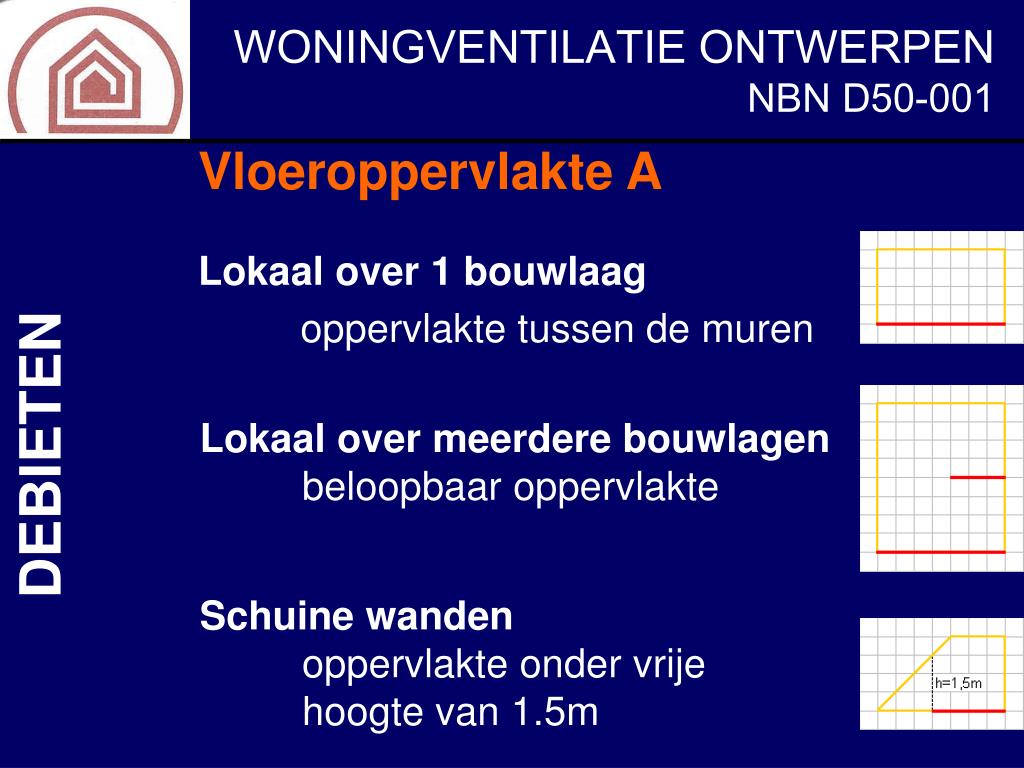 WONINGVENTILATIE ONTWERPEN
NBN D50-001

DEBIETEN

Vloeroppervlakte A

Lokaal over 1 bouwlaag
oppervlakte tussen de muren

Lokaal over meerdere bouwlagen
beloopbaar oppervlakte

Schuine wanden
oppervlakte onder vrije hoogte van 1.5m

h=1,5m